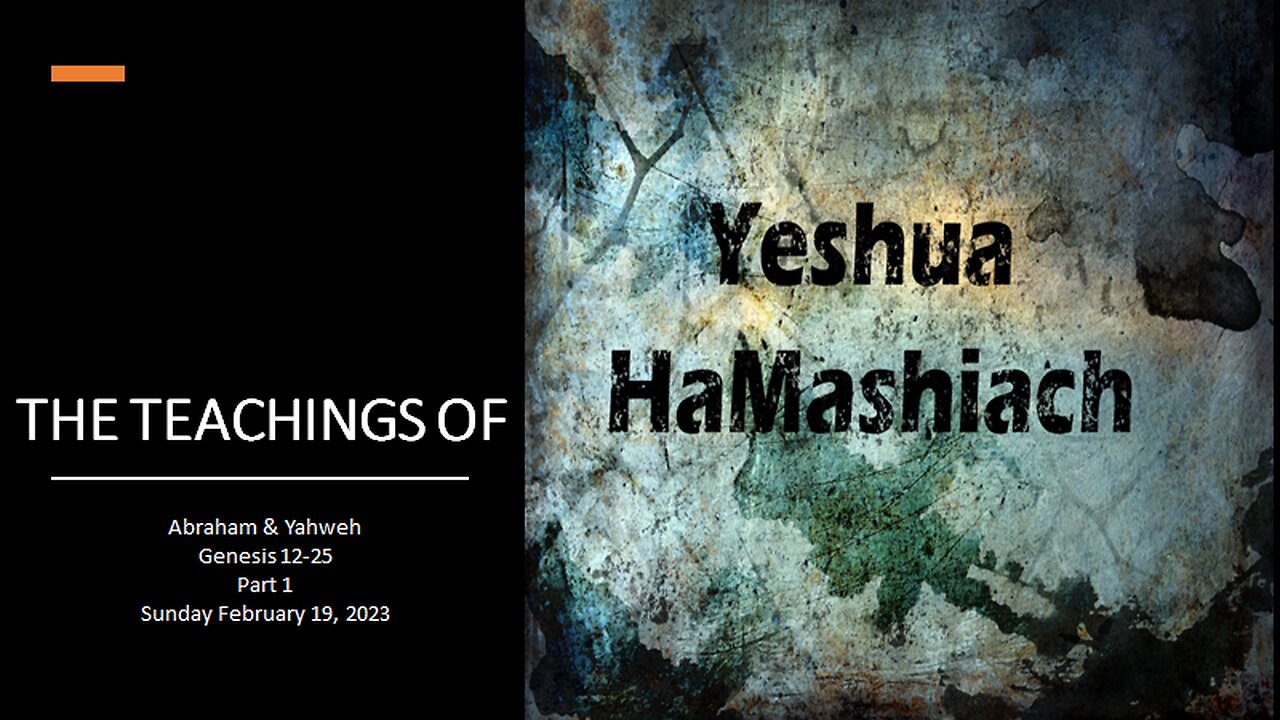 THE TEACHINGS OF

Abraham & Yahweh
Genesis 12-25
Part 1
Sunday February 19, 2023

Yeshua
HaMashiach